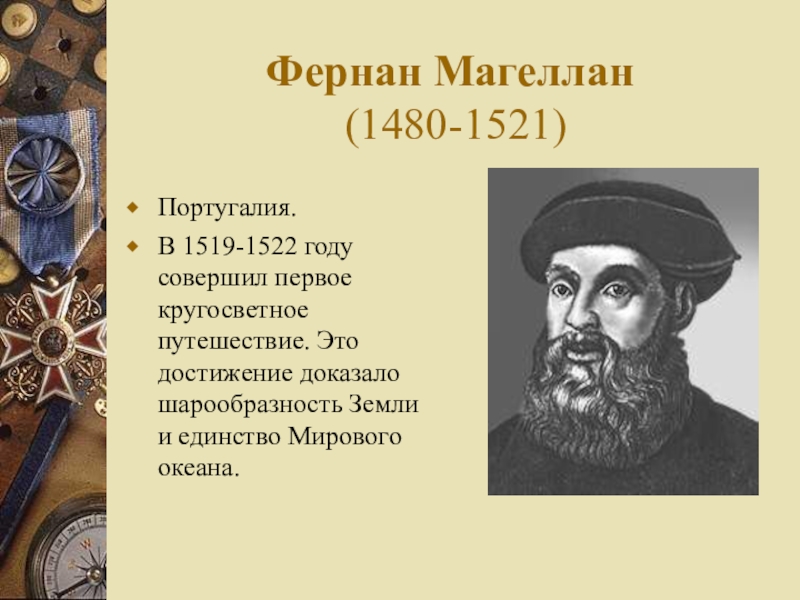 Фернан Магеллан
(1480-1521)

Португалия.

В 1519-1522 году совершил первое кругосветное путешествие. Это достижение доказало шарообразность Земли и единство Мирового океана.